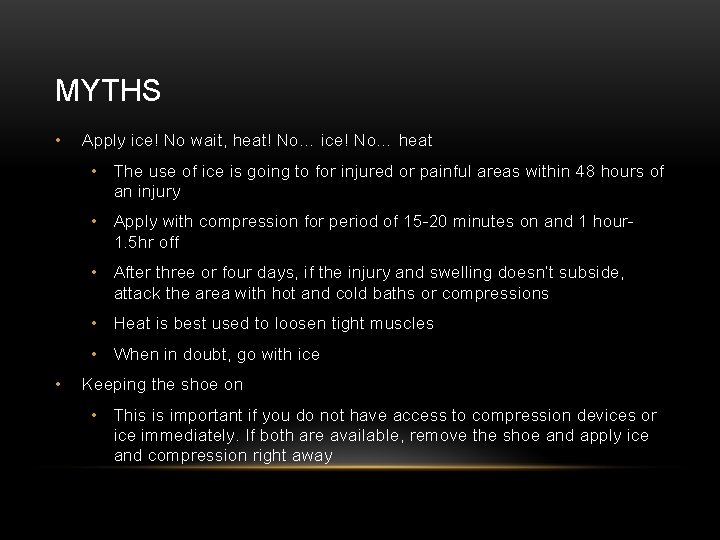 MYTHS

• Apply ice! No wait, heat! No… ice! No… heat
  • The use of ice is going to for injured or painful areas within 48 hours of an injury
  • Apply with compression for period of 15-20 minutes on and 1 hour-1.5hr off
  • After three or four days, if the injury and swelling doesn't subside, attack the area with hot and cold baths or compressions
  • Heat is best used to loosen tight muscles
  • When in doubt, go with ice
• Keeping the shoe on
  • This is important if you do not have access to compression devices or ice immediately. If both are available, remove the shoe and apply ice and compression right away